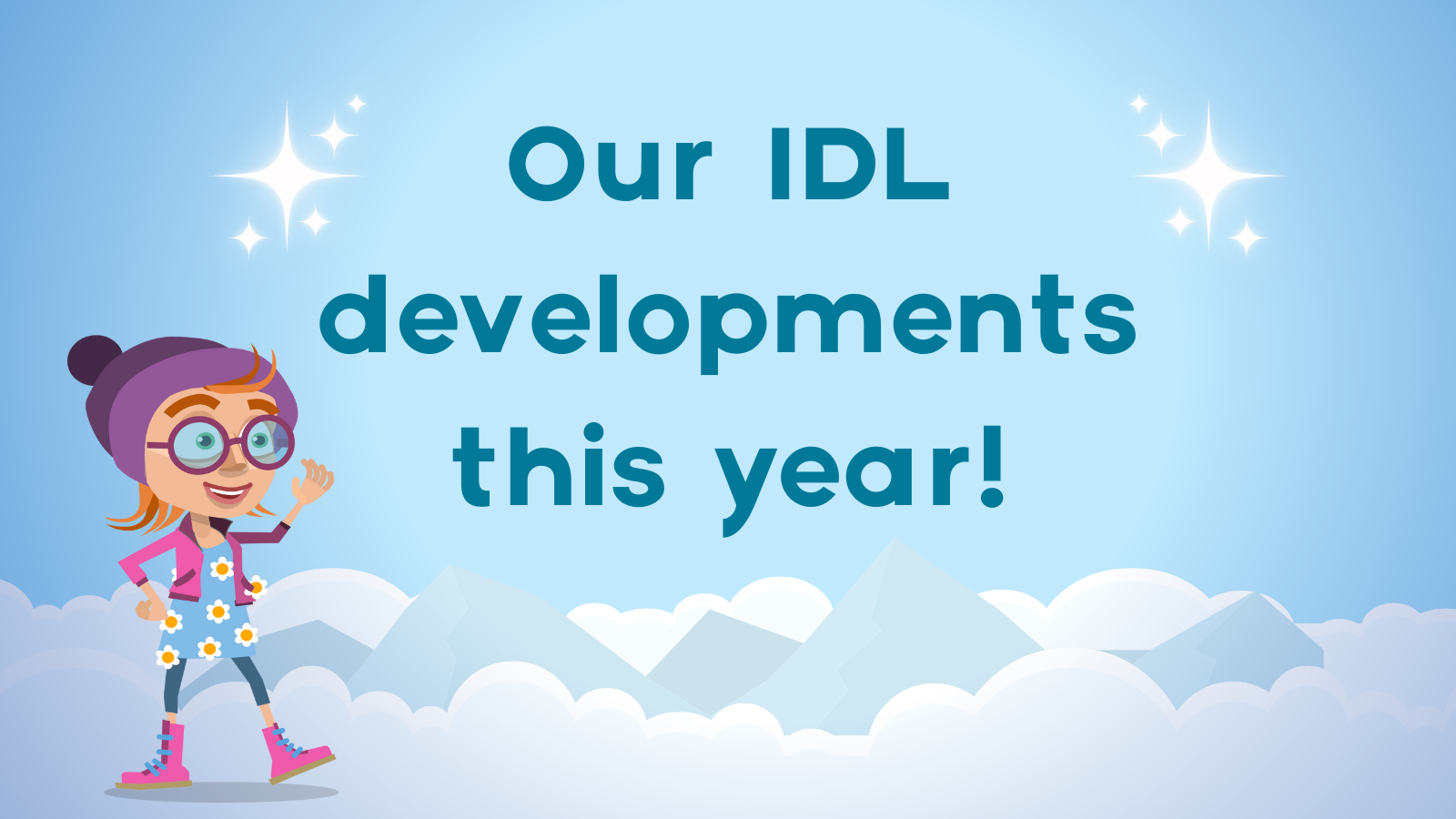 Our IDL developments this year!